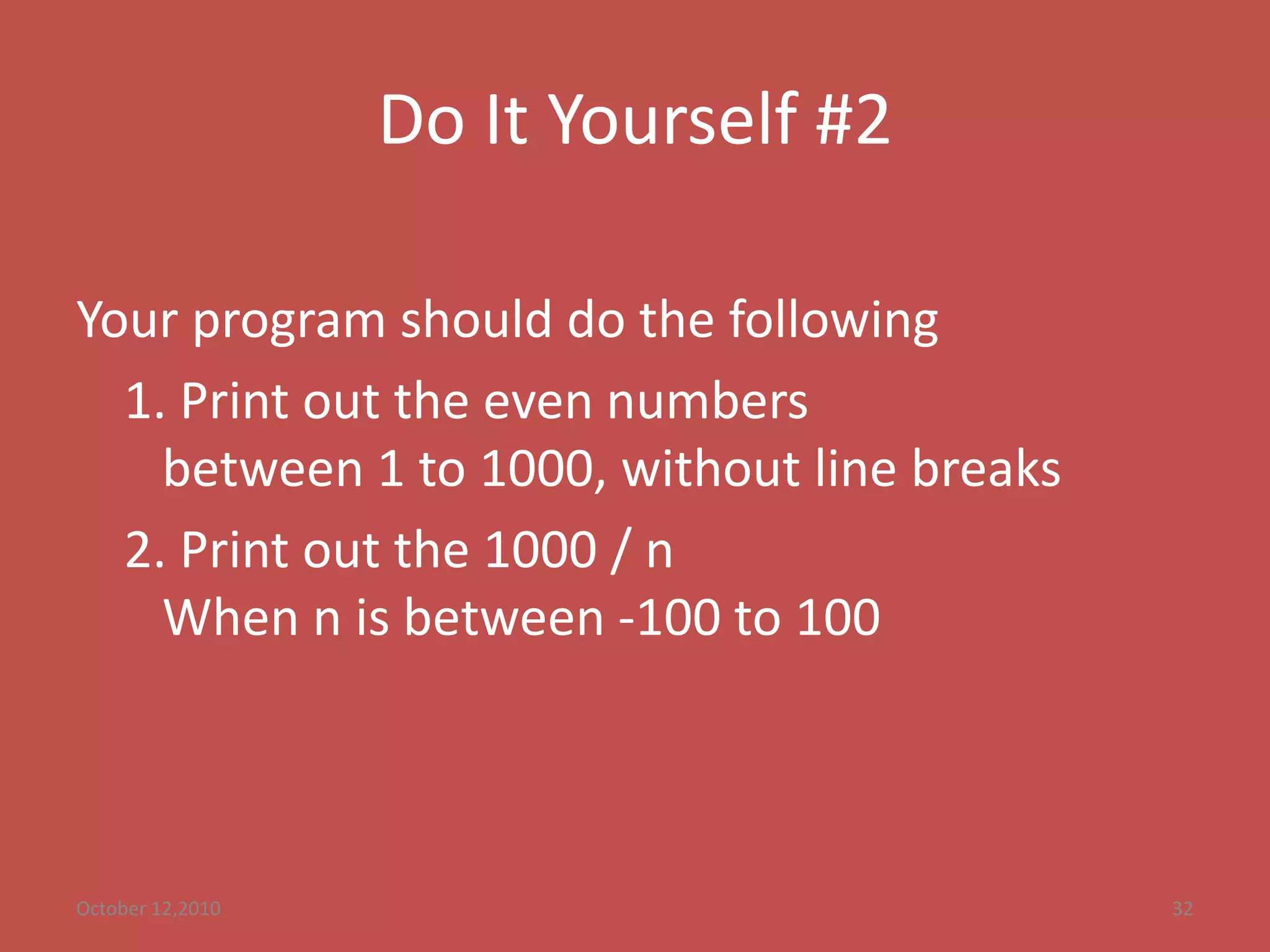 Do It Yourself #2

Your program should do the following

1. Print out the even numbers between 1 to 1000, without line breaks

2. Print out the 1000 / n
When n is between -100 to 100

October 12,2010

32